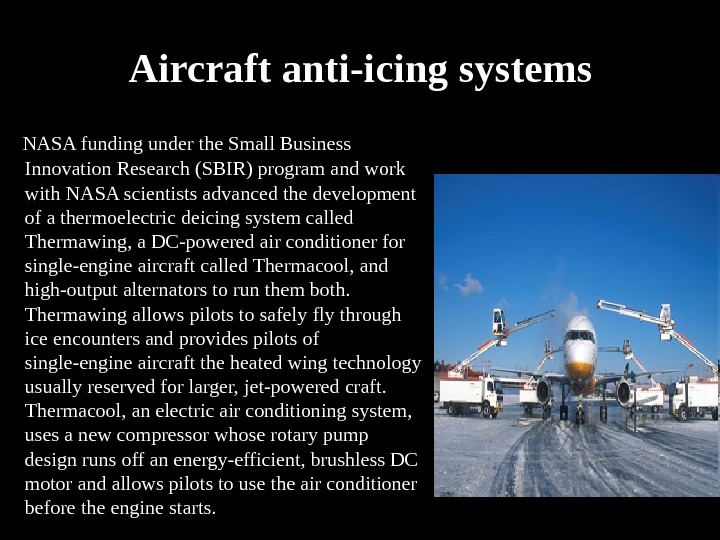 Aircraft anti-icing systems

NASA funding under the Small Business Innovation Research (SBIR) program and work with NASA scientists advanced the development of a thermoelectric deicing system called Thermawing, a DC-powered air conditioner for single-engine aircraft called Thermacool, and high-output alternators to run them both. Thermawing allows pilots to safely fly through ice encounters and provides pilots of single-engine aircraft the heated wing technology usually reserved for larger, jet-powered craft. Thermacool, an electric air conditioning system, uses a new compressor whose rotary pump design runs off an energy-efficient, brushless DC motor and allows pilots to use the air conditioner before the engine starts.